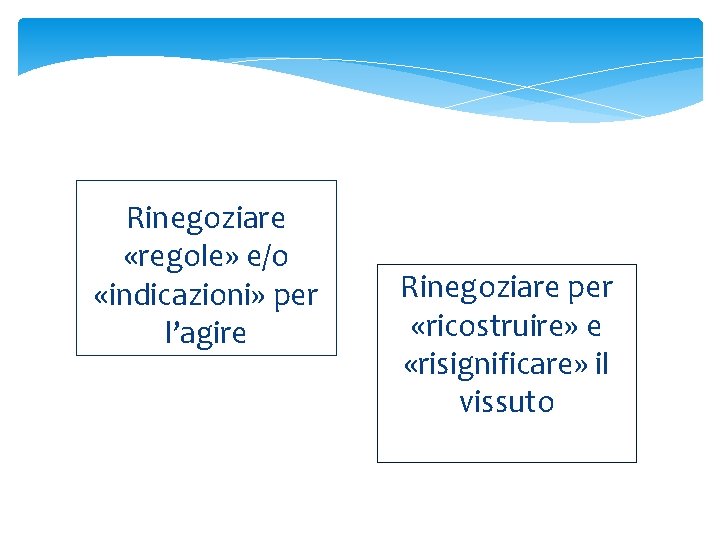 Rinegoziare «regole» e/o «indicazioni» per l’agire

Rinegoziare per «ricostruire» e «risignificare» il vissuto